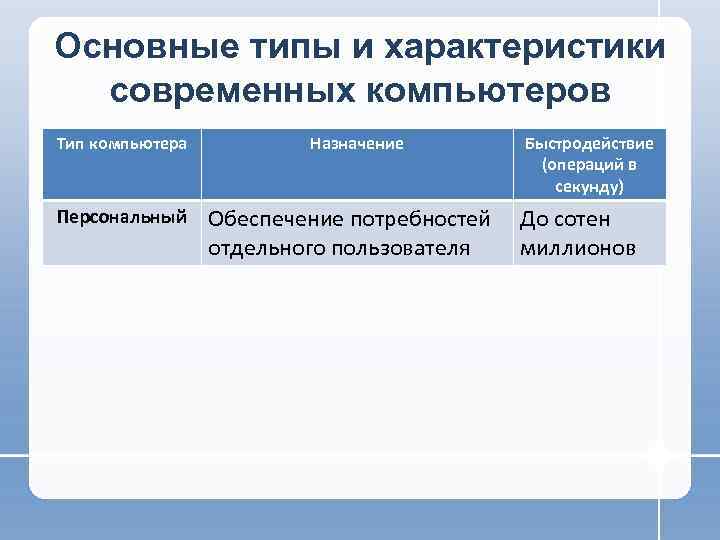 Основные типы и характеристики современных компьютеров

| Тип компьютера | Назначение | Быстродействие (операций в секунду) |
|---|---|---|
| Персональный | Обеспечение потребностей отдельного пользователя | До сотен миллионов |